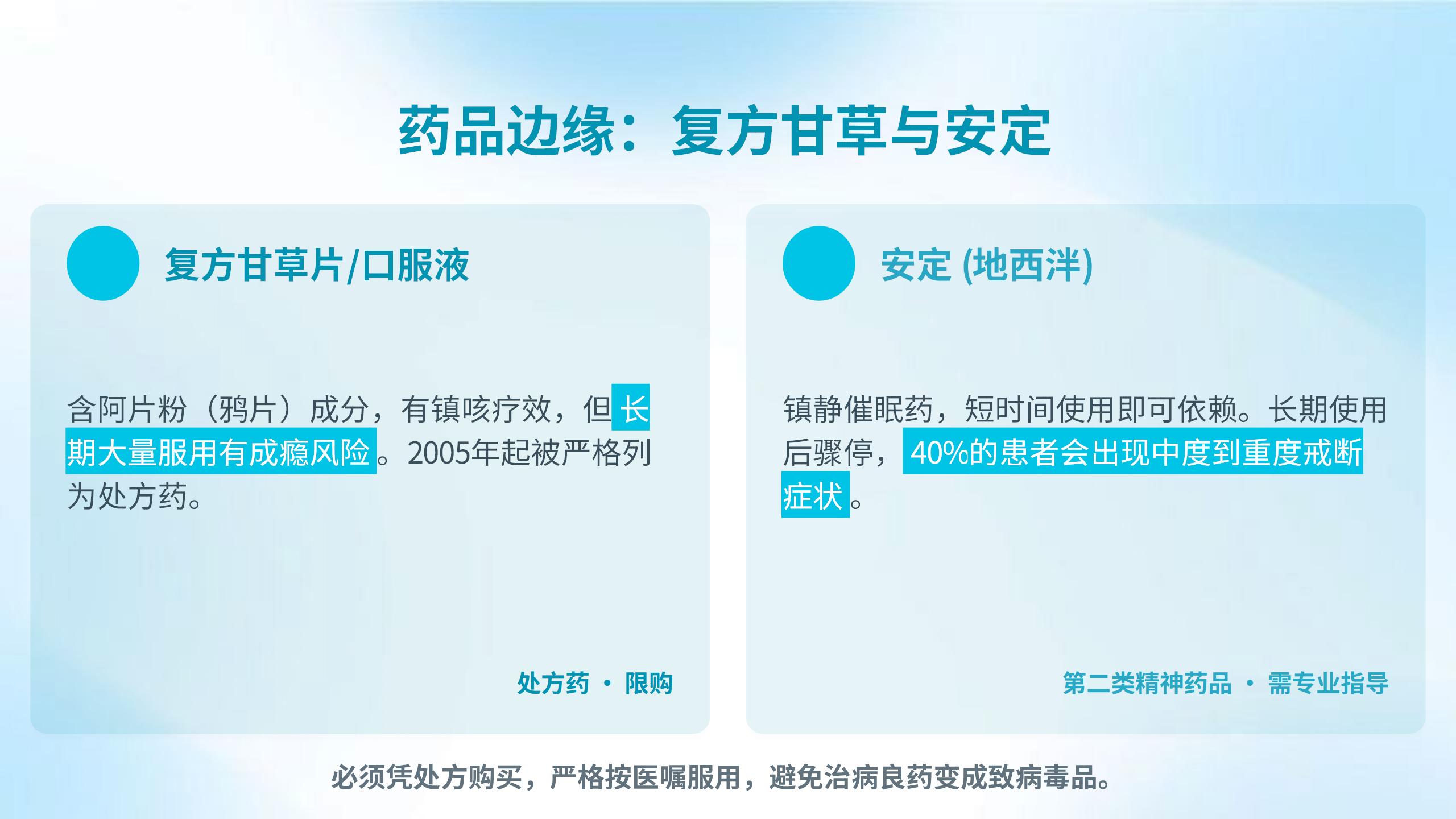 药品边缘：复方甘草与安定

复方甘草片/口服液

含阿片粉（鸦片）成分，有镇咳疗效，但长期大量服用有成瘾风险。2005年起被严格列为处方药。

处方药 · 限购

安定 (地西泮)

镇静催眠药，短时间使用即可依赖。长期使用后骤停，40%的患者会出现中度到重度戒断症状。

第二类精神药品 · 需专业指导

必须凭处方购买，严格按医嘱服用，避免治病良药变成致病毒品。